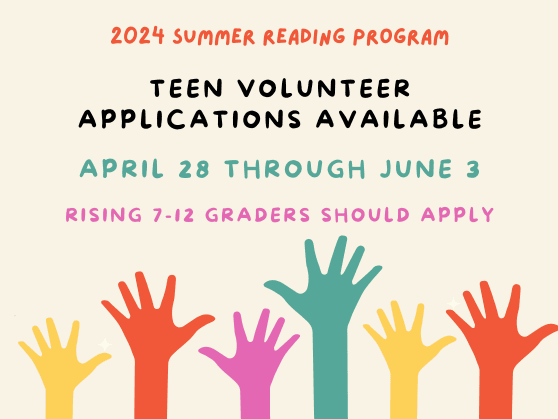 2024 SUMMER READING PROGRAM

TEEN VOLUNTEER APPLICATIONS AVAILABLE

APRIL 28 THROUGH JUNE 3

RISING 7-12 GRADERS SHOULD APPLY